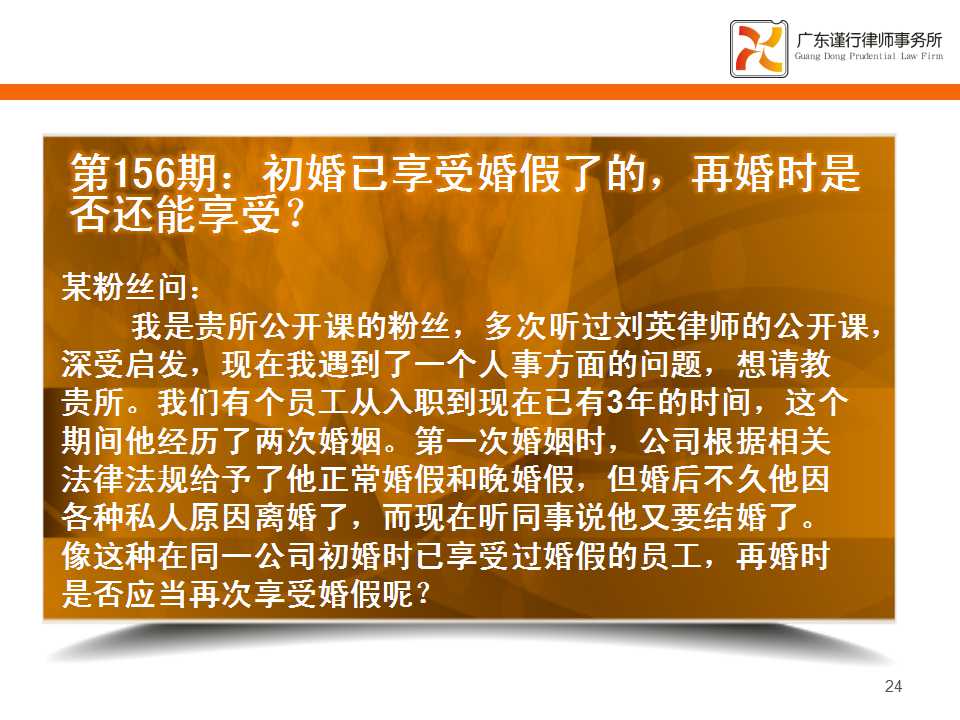 广东谨行律师事务所
Guang Dong Prudential Law Firm

第156期：初婚已享受婚假了的，再婚时是否还能享受？

某粉丝问：

我是贵所公开课的粉丝，多次听过刘英律师的公开课，深受启发，现在我遇到了一个人事方面的问题，想请教贵所。我们有个员工从入职到现在已有3年的时间，这个期间他经历了两次婚姻。第一次婚姻时，公司根据相关法律法规给予了他正常婚假和晚婚假，但婚后不久他因各种私人原因离婚了，而现在听同事说他又要结婚了。像这种在同一公司初婚时已享受过婚假的员工，再婚时是否应当再次享受婚假呢？

24